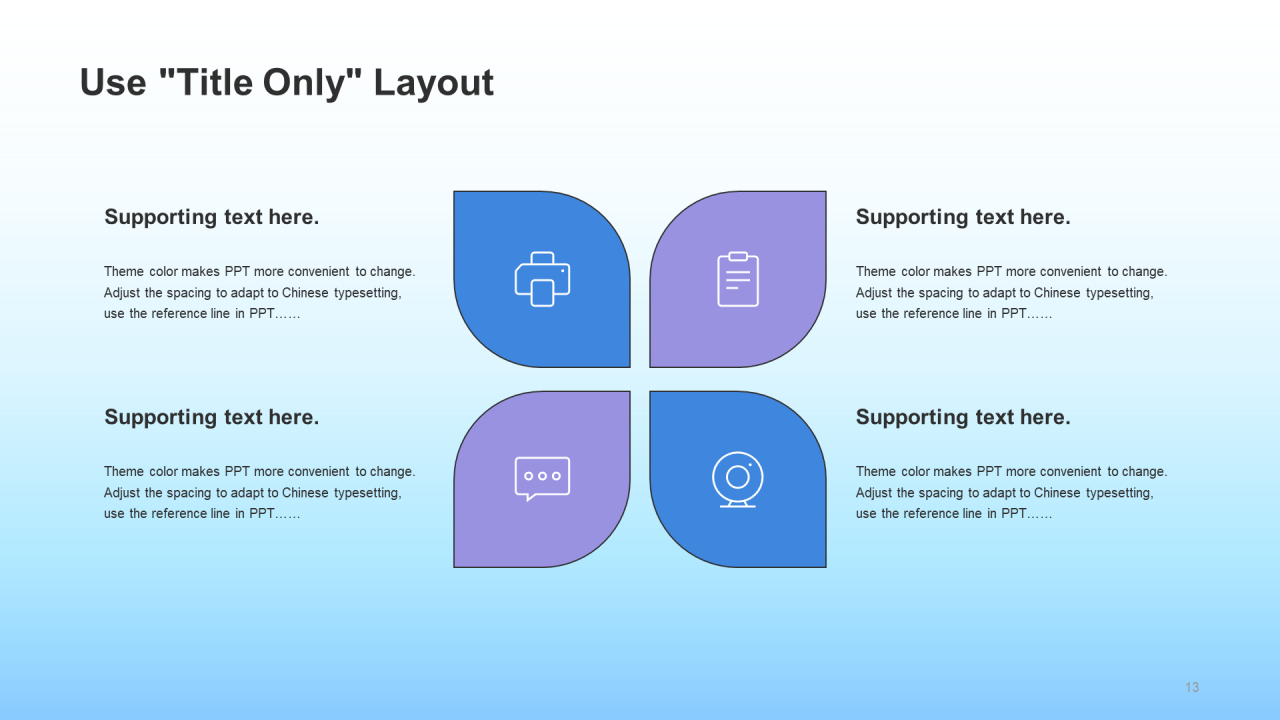 Use "Title Only" Layout

Supporting text here.

Theme color makes PPT more convenient to change. Adjust the spacing to adapt to Chinese typesetting, use the reference line in PPT……

Supporting text here.

Theme color makes PPT more convenient to change. Adjust the spacing to adapt to Chinese typesetting, use the reference line in PPT……

Supporting text here.

Theme color makes PPT more convenient to change. Adjust the spacing to adapt to Chinese typesetting, use the reference line in PPT……

Supporting text here.

Theme color makes PPT more convenient to change. Adjust the spacing to adapt to Chinese typesetting, use the reference line in PPT……

13